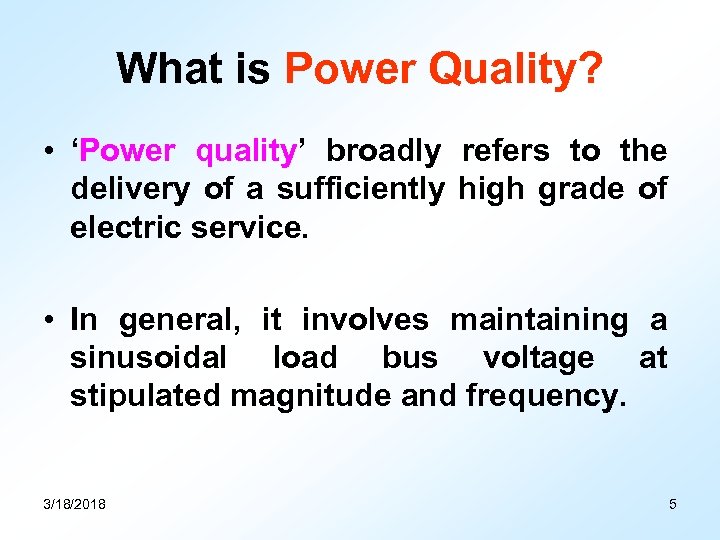 What is Power Quality?

• ‘Power quality’ broadly refers to the delivery of a sufficiently high grade of electric service.

• In general, it involves maintaining a sinusoidal load bus voltage at stipulated magnitude and frequency.

3/18/2018

5